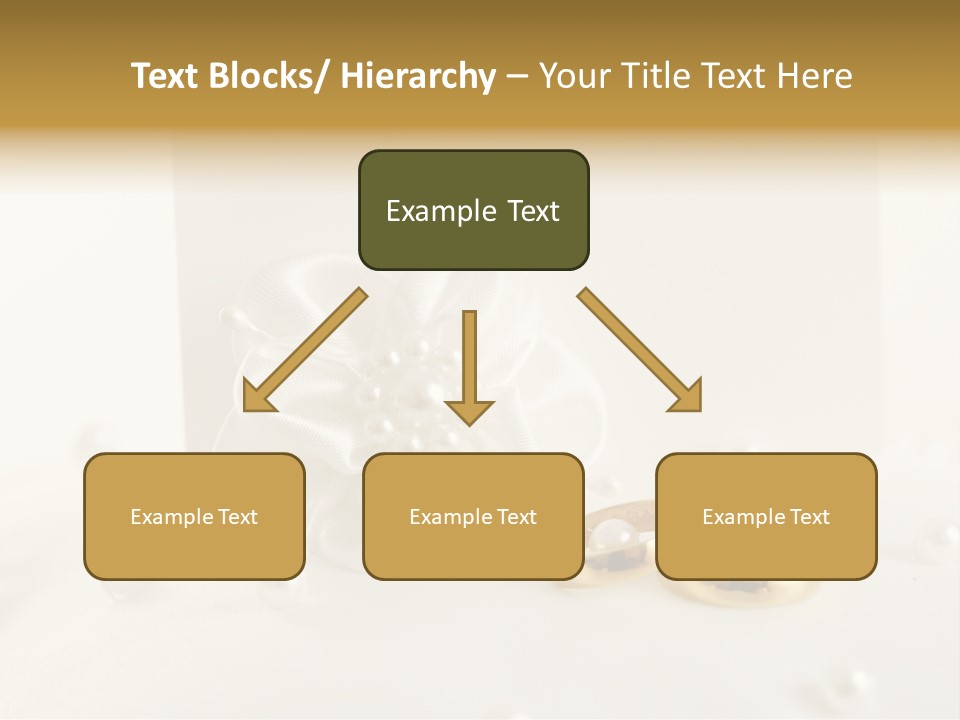 Text Blocks/ Hierarchy – Your Title Text Here

Example Text

Example Text

Example Text

Example Text